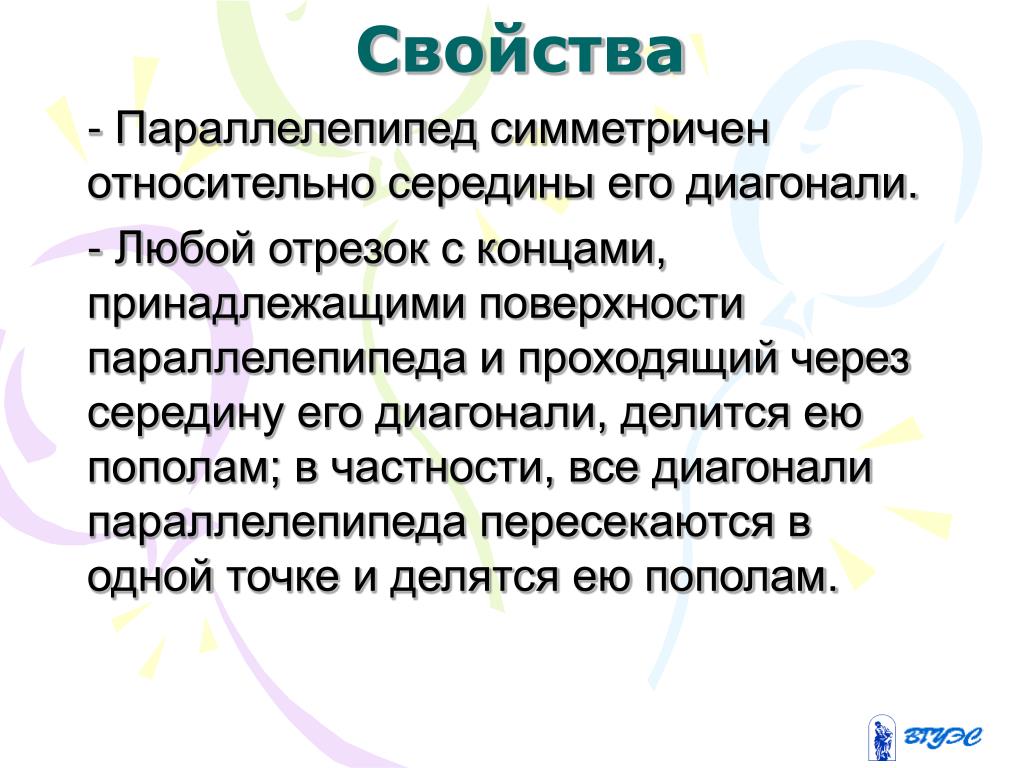 Свойства

- Параллелепипед симметричен относительно середины его диагонали.

- Любой отрезок с концами, принадлежащими поверхности параллелепипеда и проходящий через середину его диагонали, делится ею пополам; в частности, все диагонали параллелепипеда пересекаются в одной точке и делятся ею пополам.

ВГУЭС